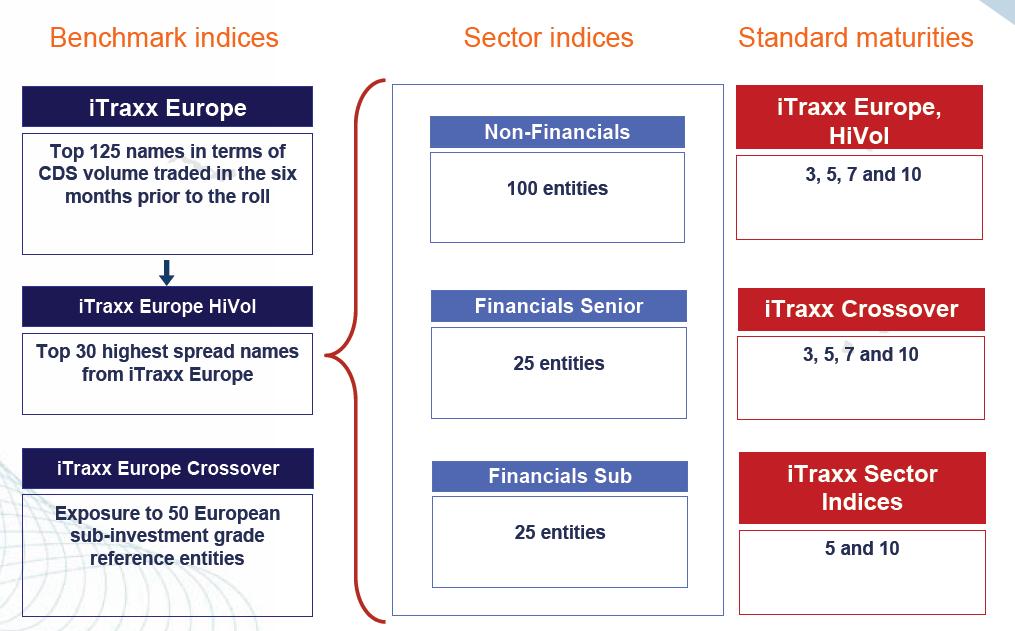 Benchmark indices

iTraxx Europe

Top 125 names in terms of CDS volume traded in the six months prior to the roll

iTraxx Europe HiVol

Top 30 highest spread names from iTraxx Europe

iTraxx Europe Crossover

Exposure to 50 European sub-investment grade reference entities

Sector indices

Non-Financials

100 entities

Financials Senior

25 entities

Financials Sub

25 entities

Standard maturities

iTraxx Europe, HiVol

3, 5, 7 and 10

iTraxx Crossover

3, 5, 7 and 10

iTraxx Sector Indices

5 and 10